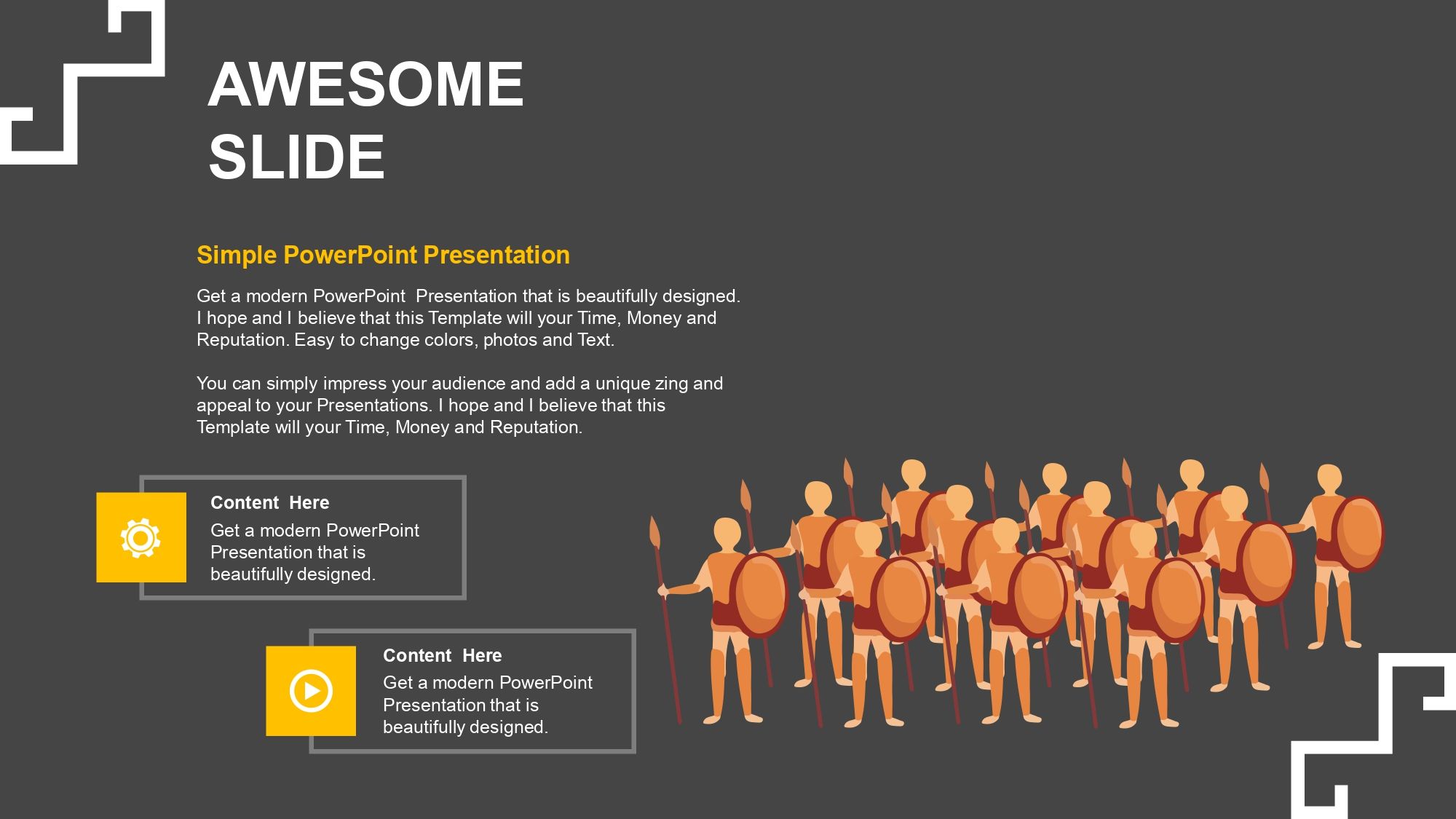 AWESOME SLIDE

Simple PowerPoint Presentation

Get a modern PowerPoint  Presentation that is beautifully designed. I hope and I believe that this Template will your Time, Money and Reputation. Easy to change colors, photos and Text.

You can simply impress your audience and add a unique zing and appeal to your Presentations. I hope and I believe that this Template will your Time, Money and Reputation.

Content  Here
Get a modern PowerPoint Presentation that is beautifully designed.

Content  Here
Get a modern PowerPoint Presentation that is beautifully designed.